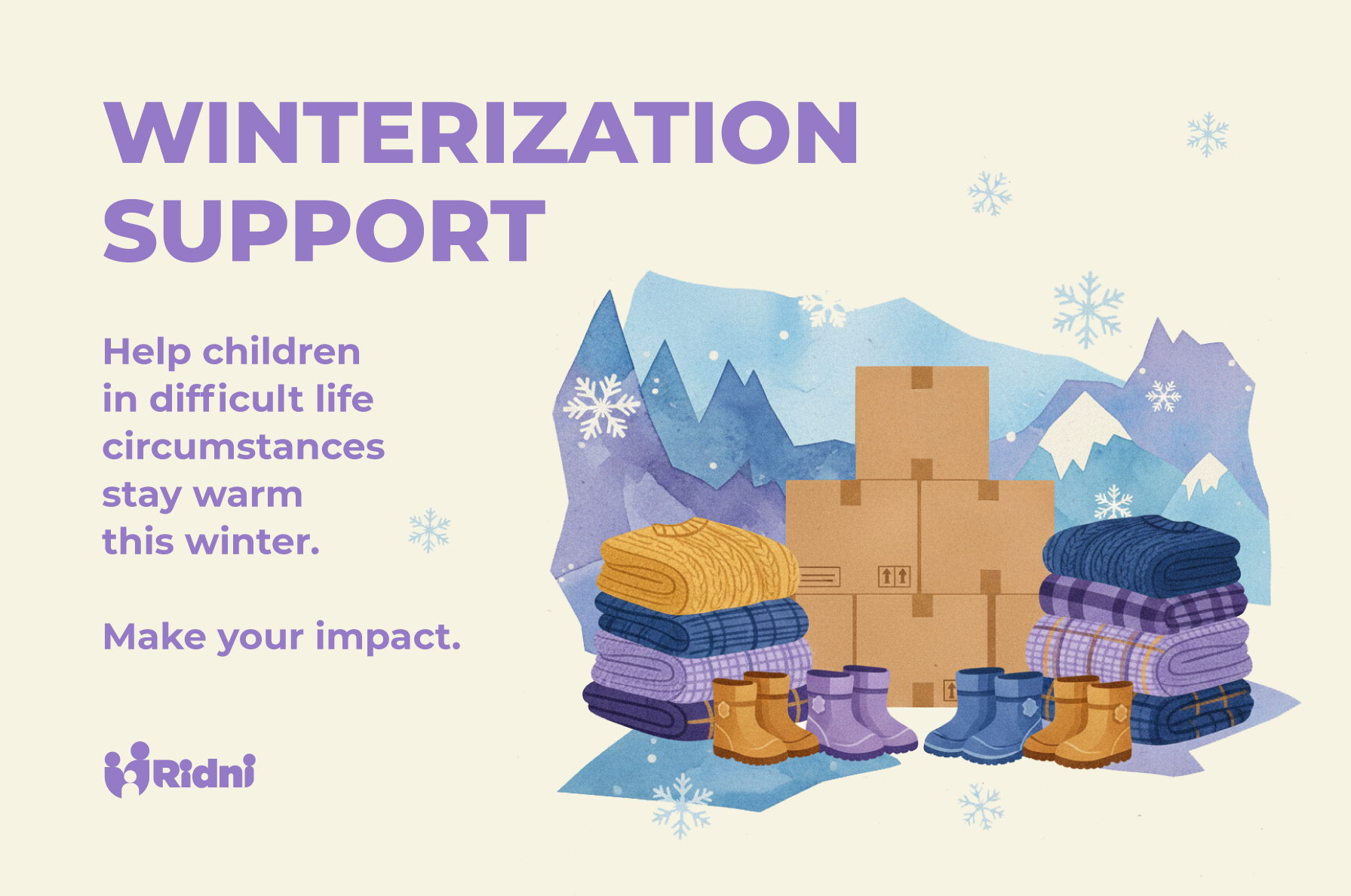 WINTERIZATION SUPPORT

Help children in difficult life circumstances stay warm this winter.

Make your impact.

Ridni